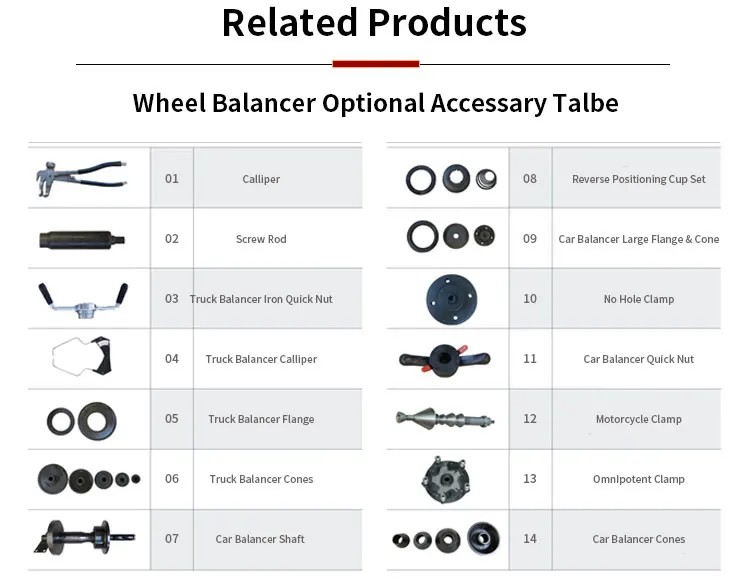 Related Products

Wheel Balancer Optional Accessary Talbe

| | | |
|---|---|---|
| | 01 | Calliper |
| | 02 | Screw Rod |
| | 03 | Truck Balancer Iron Quick Nut |
| | 04 | Truck Balancer Calliper |
| | 05 | Truck Balancer Flange |
| | 06 | Truck Balancer Cones |
| | 07 | Car Balancer Shaft |

| | | |
|---|---|---|
| | 08 | Reverse Positioning Cup Set |
| | 09 | Car Balancer Large Flange & Cone |
| | 10 | No Hole Clamp |
| | 11 | Car Balancer Quick Nut |
| | 12 | Motorcycle Clamp |
| | 13 | Omnipotent Clamp |
| | 14 | Car Balancer Cones |